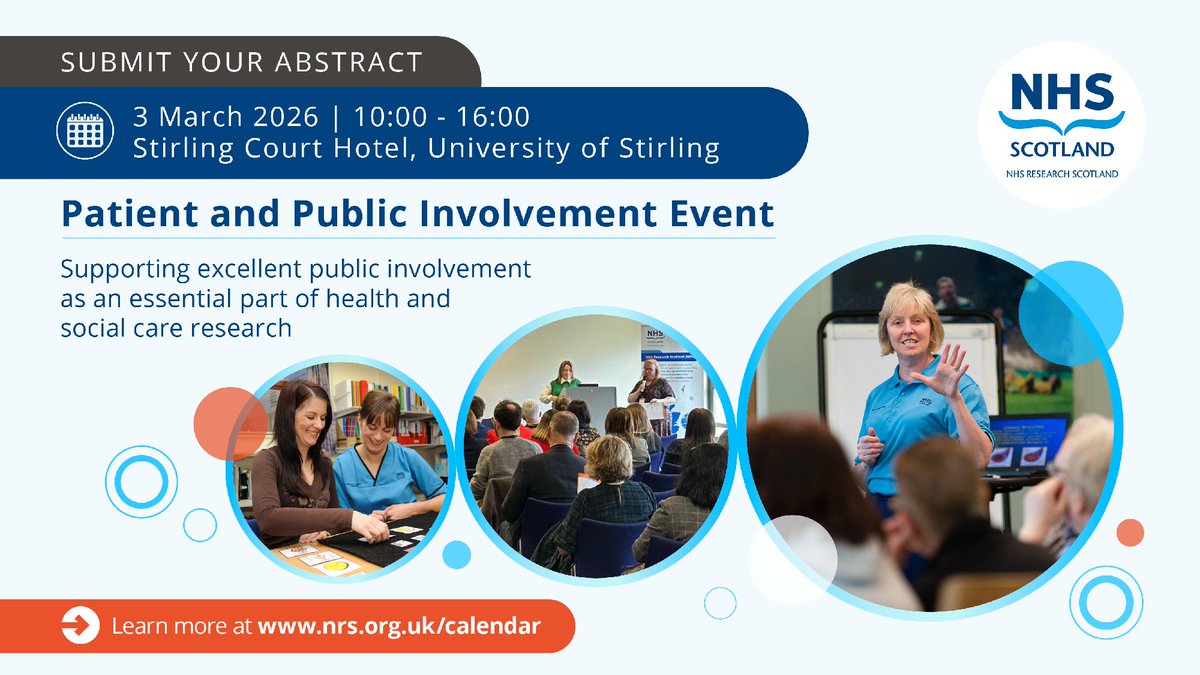 SUBMIT YOUR ABSTRACT

3 March 2026 | 10:00 - 16:00
Stirling Court Hotel, University of Stirling

NHS
SCOTLAND
NHS RESEARCH SCOTLAND

Patient and Public Involvement Event

Supporting excellent public involvement as an essential part of health and social care research

Learn more at www.nrs.org.uk/calendar